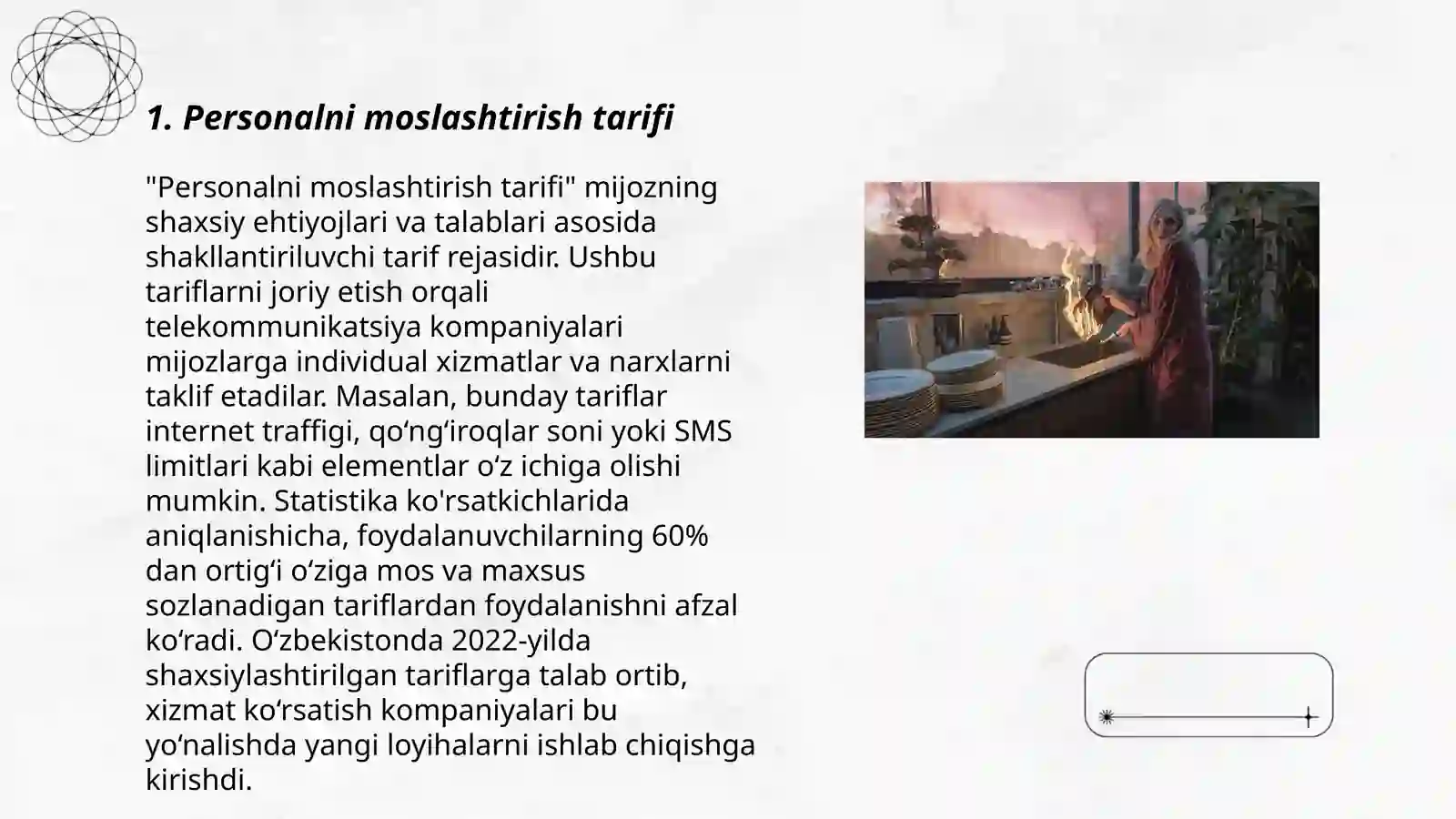 1. Personalni moslashtirish tarifi

"Personalni moslashtirish tarifi" mijozning shaxsiy ehtiyojlari va talablari asosida shakllantiriluvchi tarif rejasidir. Ushbu tariflarni joriy etish orqali telekommunikatsiya kompaniyalari mijozlarga individual xizmatlar va narxlarni taklif etadilar. Masalan, bunday tariflar internet traffigi, qo‘ng‘iroqlar soni yoki SMS limitlari kabi elementlar o‘z ichiga olishi mumkin. Statistika ko'rsatkichlarida aniqlanishicha, foydalanuvchilarning 60% dan ortig‘i o‘ziga mos va maxsus sozlanadigan tariflardan foydalanishni afzal ko‘radi. O‘zbekistonda 2022-yilda shaxsiylashtirilgan tariflarga talab ortib, xizmat ko‘rsatish kompaniyalari bu yo‘nalishda yangi loyihalarni ishlab chiqishga kirishdi.